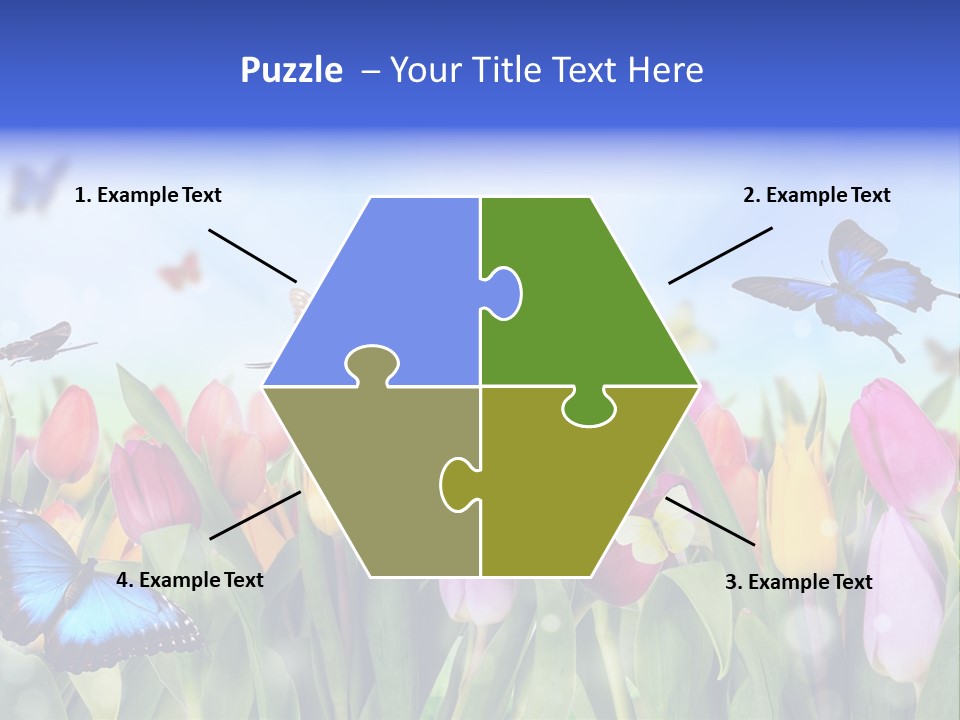 Puzzle – Your Title Text Here

1. Example Text

2. Example Text

4. Example Text

3. Example Text